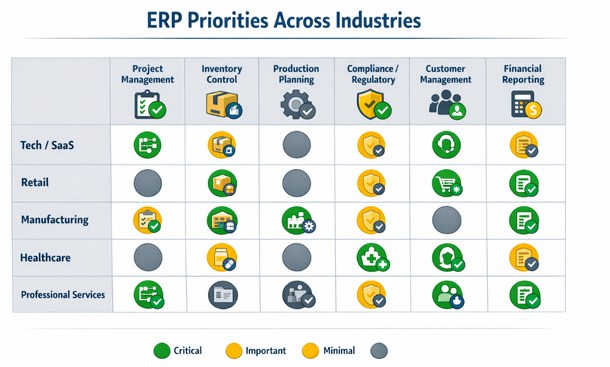 ERP Priorities Across Industries

| | Project Management | Inventory Control | Production Planning | Compliance / Regulatory | Customer Management | Financial Reporting |
|---|---|---|---|---|---|---|
| Tech / SaaS | | | | | | |
| Retail | | | | | | |
| Manufacturing | | | | | | |
| Healthcare | | | | | | |
| Professional Services | | | | | | |

Critical Important Minimal